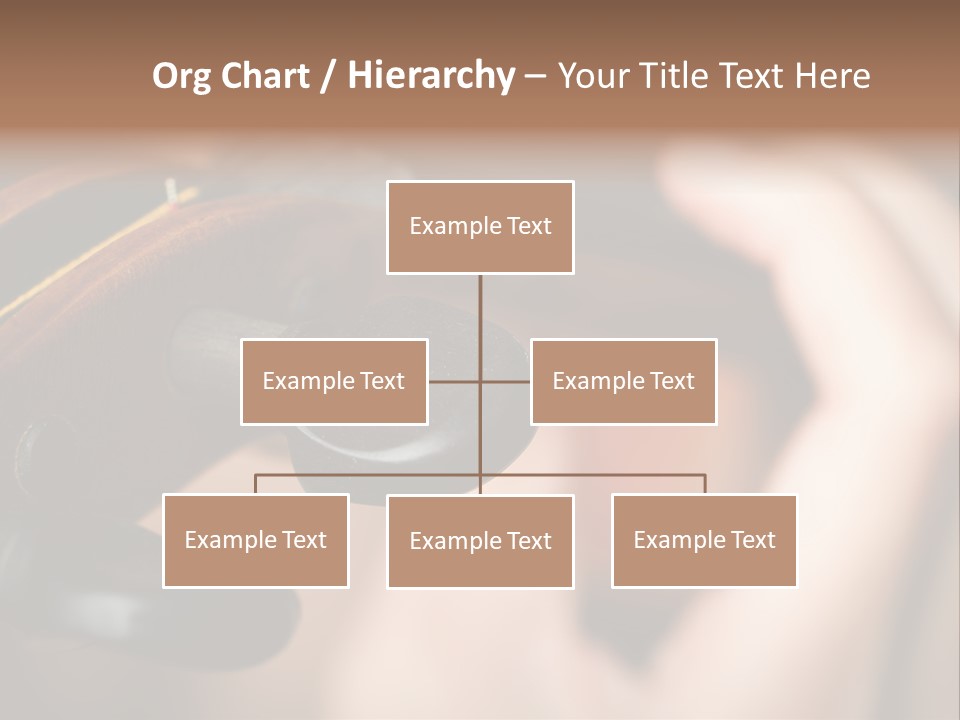 Org Chart / Hierarchy – Your Title Text Here

Example Text

Example Text

Example Text

Example Text

Example Text

Example Text